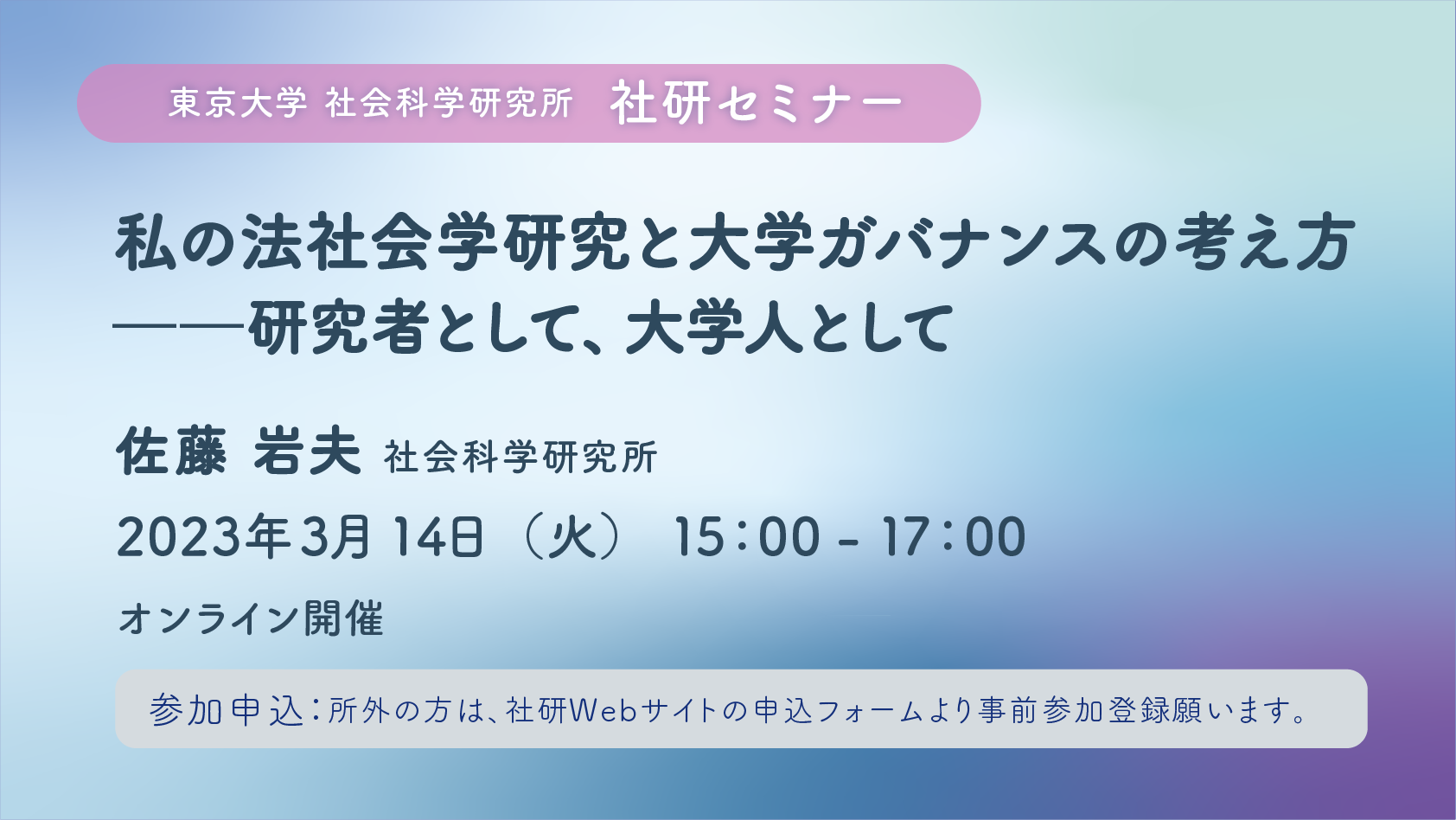 東京大学 社会科学研究所 社研セミナー

私の法社会学研究と大学ガバナンスの考え方
——研究者として、大学人として

佐藤 岩夫 社会科学研究所

2023年3月14日（火） 15:00 - 17:00

オンライン開催

参加申込：所外の方は、社研Webサイトの申込フォームより事前参加登録願います。